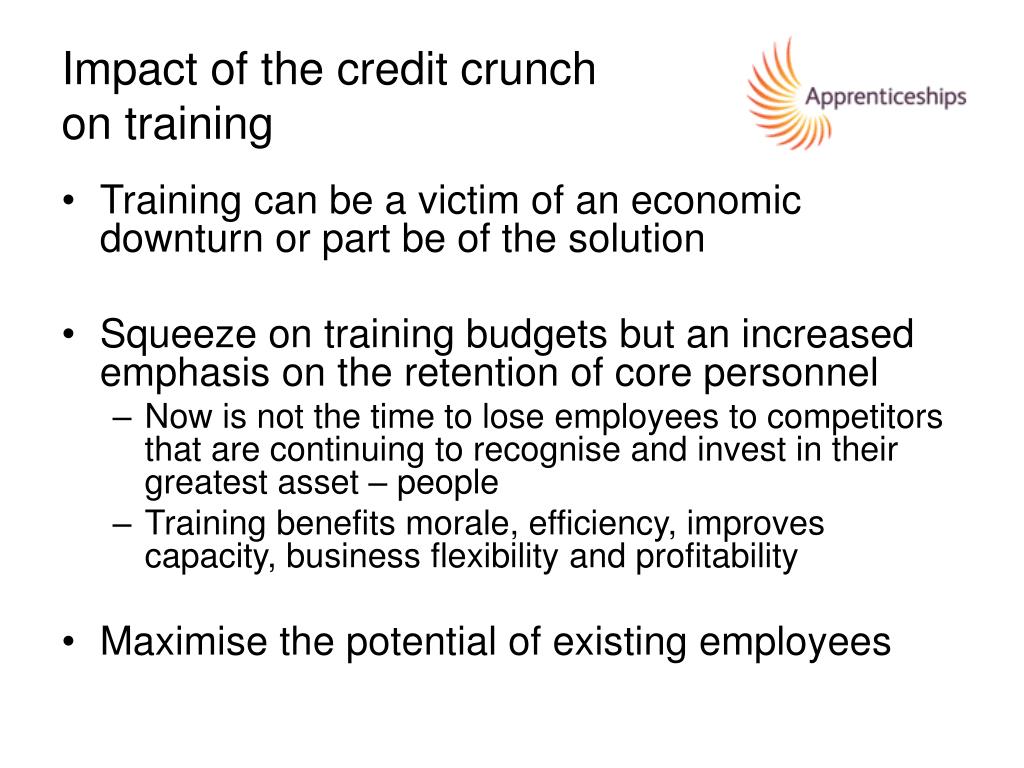 Impact of the credit crunch
on training

Apprenticeships

• Training can be a victim of an economic downturn or part be of the solution

• Squeeze on training budgets but an increased emphasis on the retention of core personnel
– Now is not the time to lose employees to competitors that are continuing to recognise and invest in their greatest asset – people
– Training benefits morale, efficiency, improves capacity, business flexibility and profitability

• Maximise the potential of existing employees